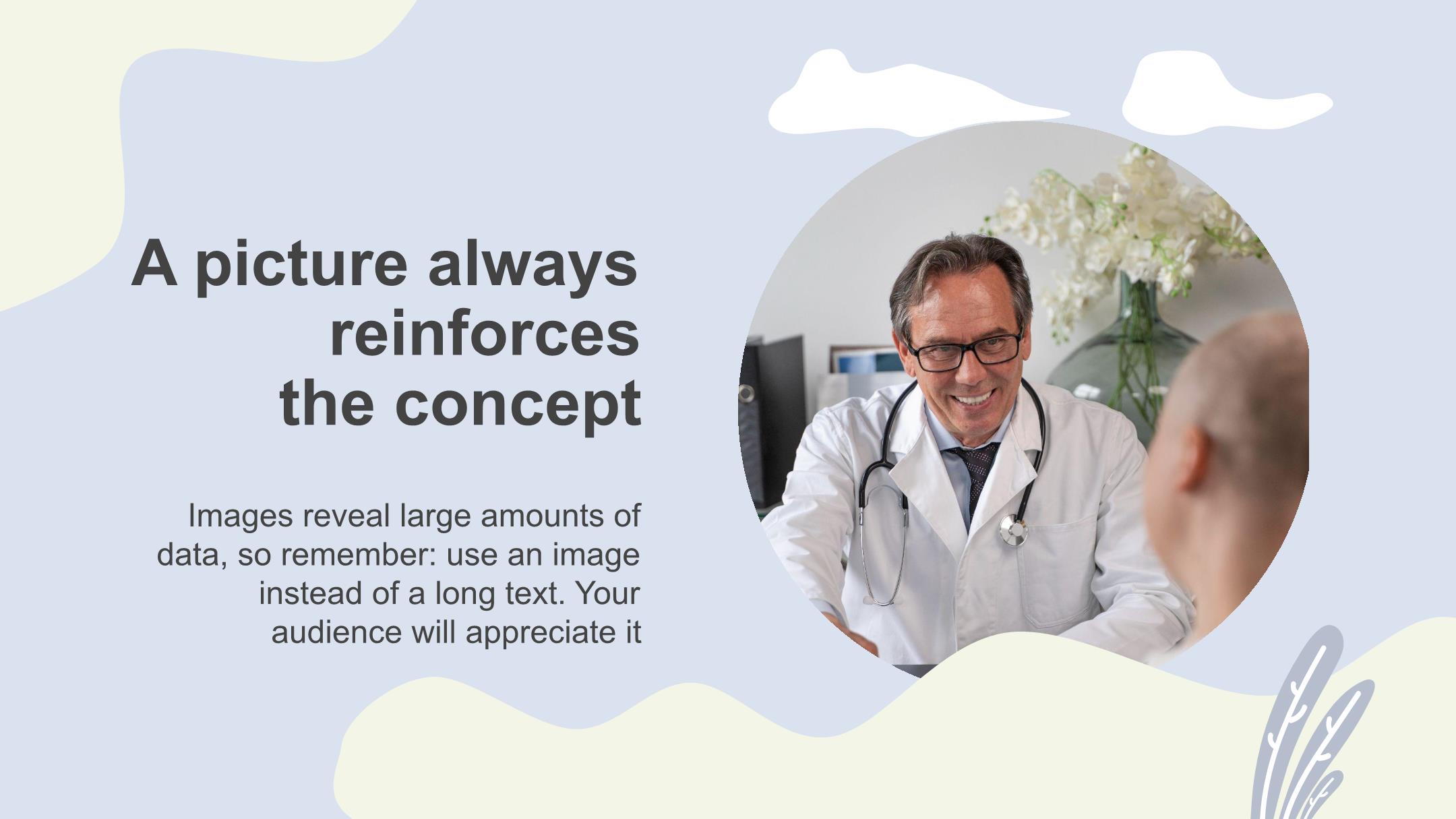 A picture always reinforces the concept

Images reveal large amounts of data, so remember: use an image instead of a long text. Your audience will appreciate it